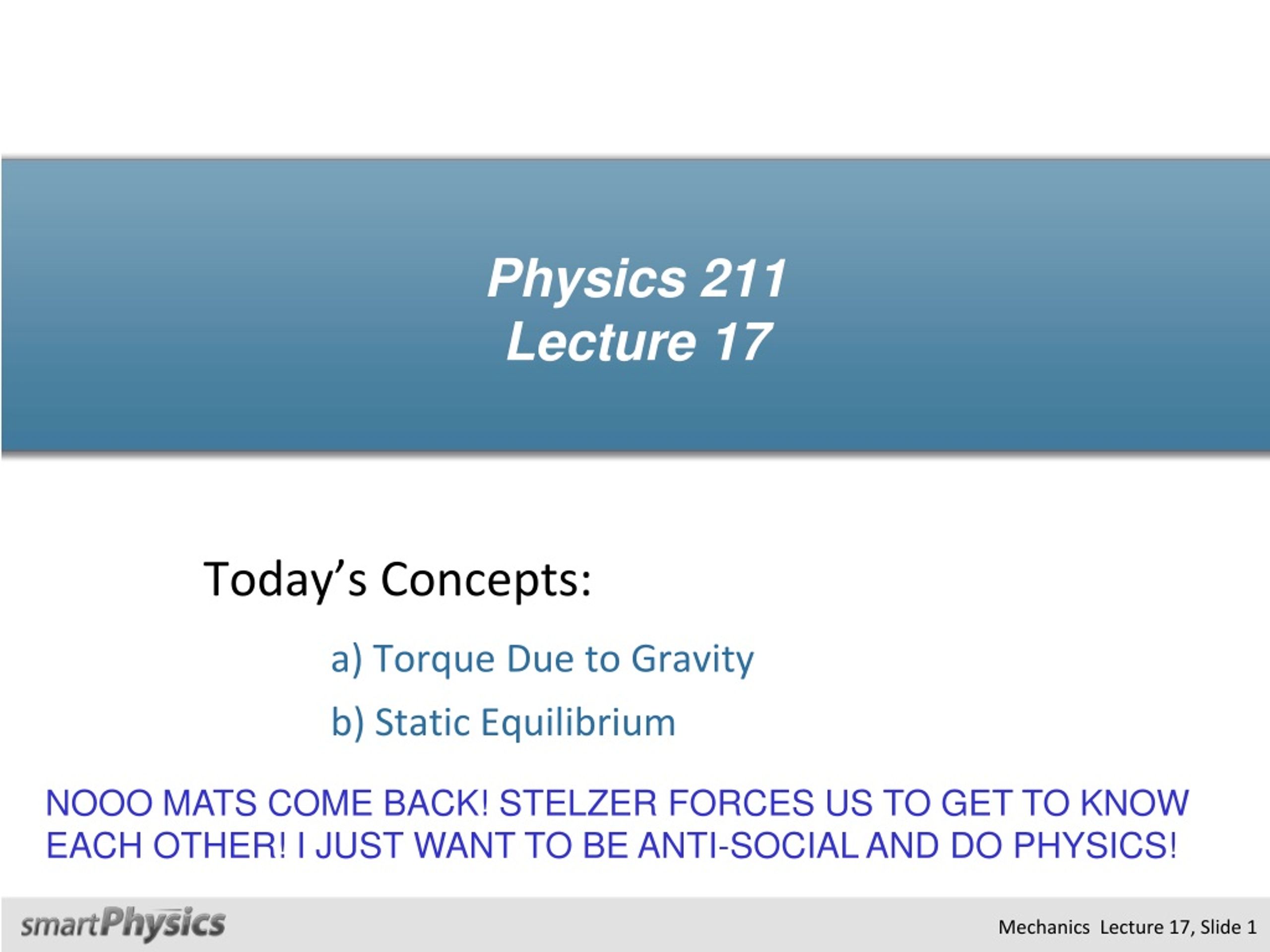 Physics 211
Lecture 17

Today's Concepts:

a) Torque Due to Gravity

b) Static Equilibrium

NOOO MATS COME BACK! STELZER FORCES US TO GET TO KNOW EACH OTHER! I JUST WANT TO BE ANTI-SOCIAL AND DO PHYSICS!

smartPhysics

Mechanics Lecture 17, Slide 1